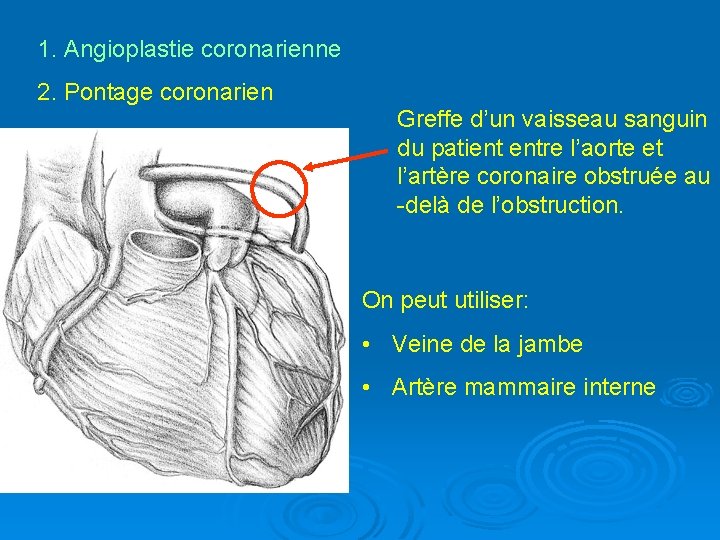 1. Angioplastie coronarienne

2. Pontage coronarien

Greffe d'un vaisseau sanguin du patient entre l'aorte et l'artère coronaire obstruée au -delà de l'obstruction.

On peut utiliser:

• Veine de la jambe

• Artère mammaire interne